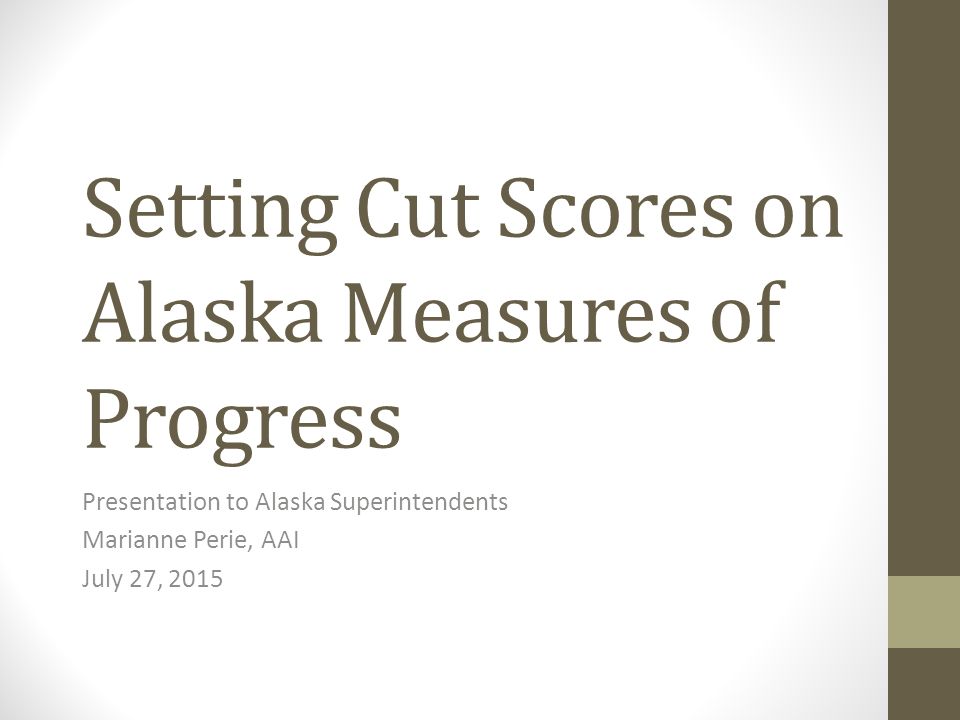 Setting Cut Scores on Alaska Measures of Progress

Presentation to Alaska Superintendents
Marianne Perie, AAI
July 27, 2015